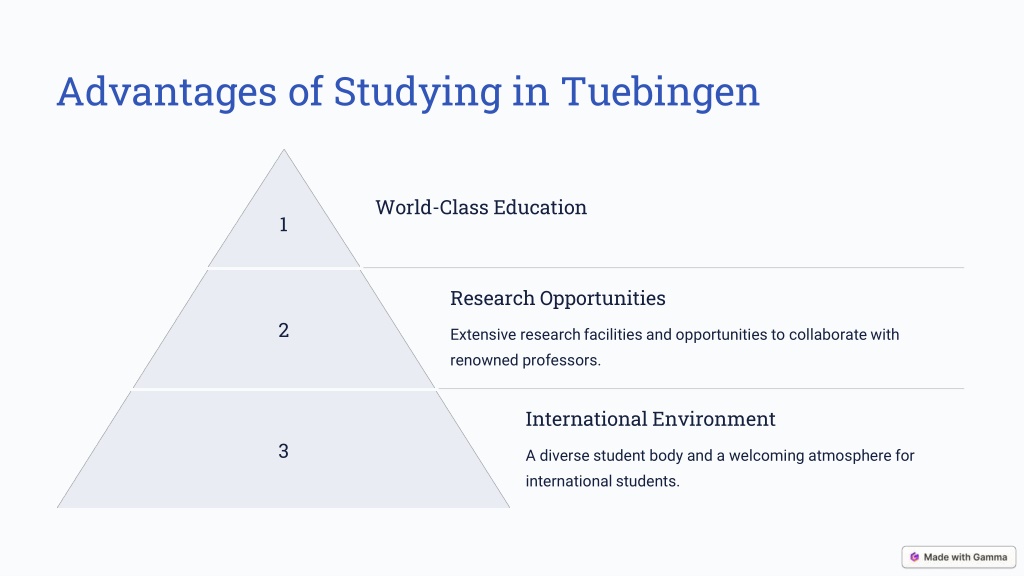 Advantages of Studying in Tuebingen

1

World-Class Education

2

Research Opportunities

Extensive research facilities and opportunities to collaborate with renowned professors.

3

International Environment

A diverse student body and a welcoming atmosphere for international students.

Made with Gamma